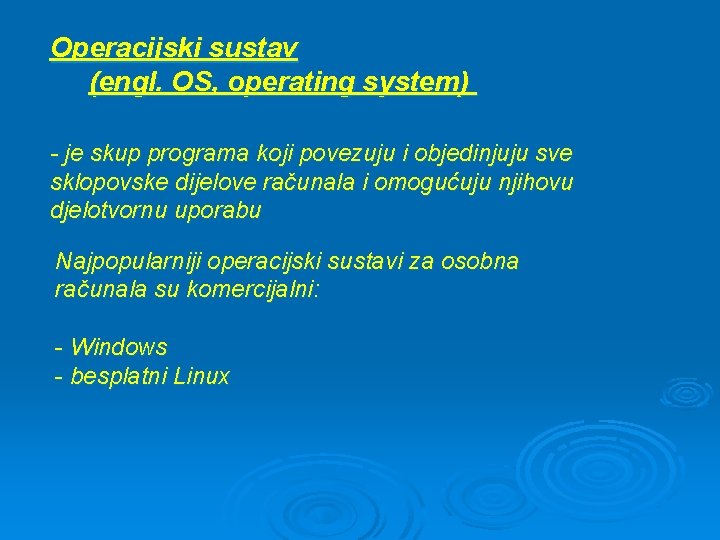 Operacijski sustav
(engl. OS, operating system)

- je skup programa koji povezuju i objedinjuju sve sklopovske dijelove računala i omogućuju njihovu djelotvornu uporabu

Najpopularniji operacijski sustavi za osobna računala su komercijalni:

- Windows
- besplatni Linux